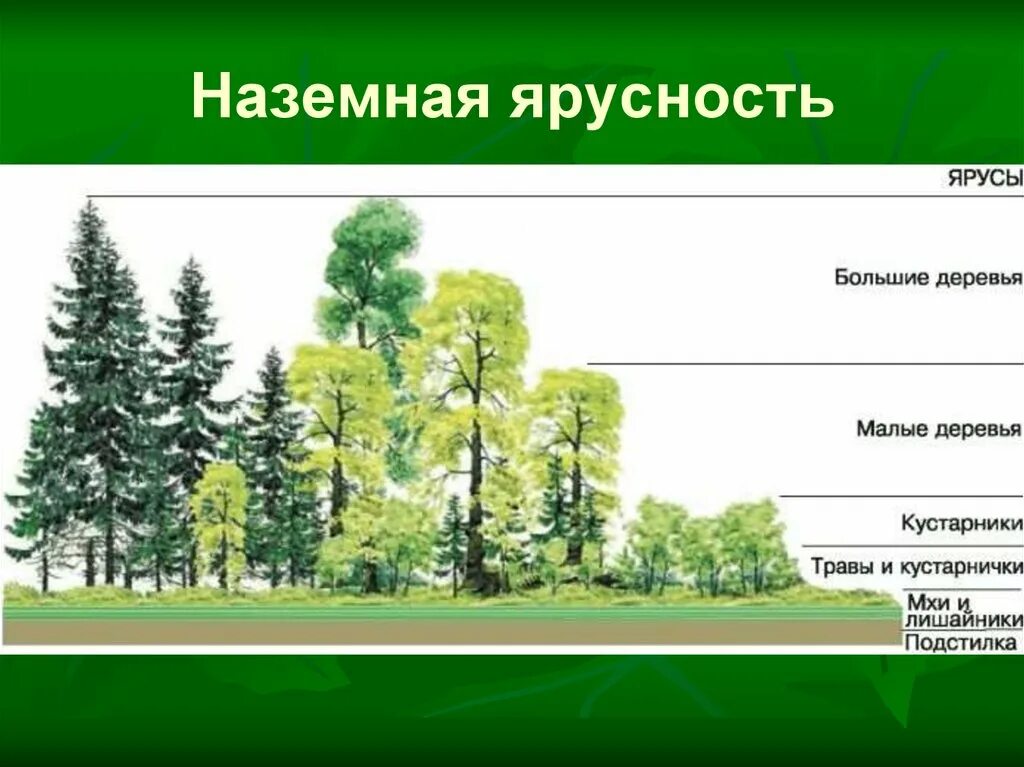 Наземная ярусность

ЯРУСЫ

Большие деревья

Малые деревья

Кустарники

Травы и кустарнички

Мхи и лишайники

Подстилка